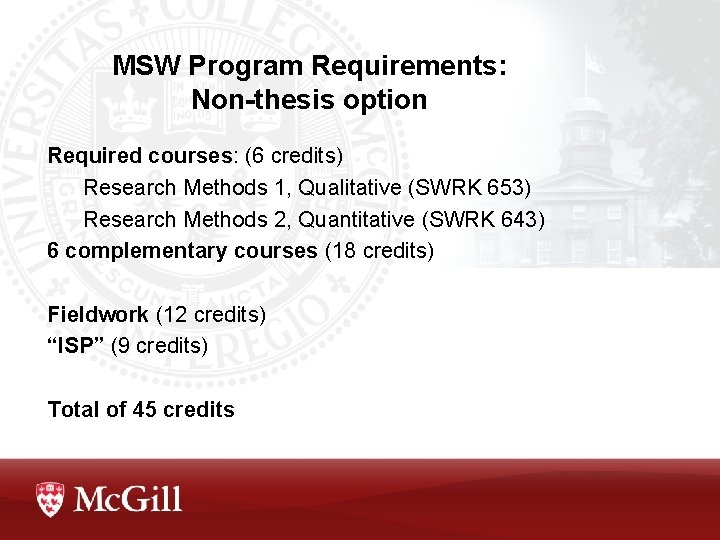 MSW Program Requirements:
Non-thesis option

Required courses: (6 credits)
Research Methods 1, Qualitative (SWRK 653)
Research Methods 2, Quantitative (SWRK 643)
6 complementary courses (18 credits)

Fieldwork (12 credits)
“ISP” (9 credits)

Total of 45 credits

McGill